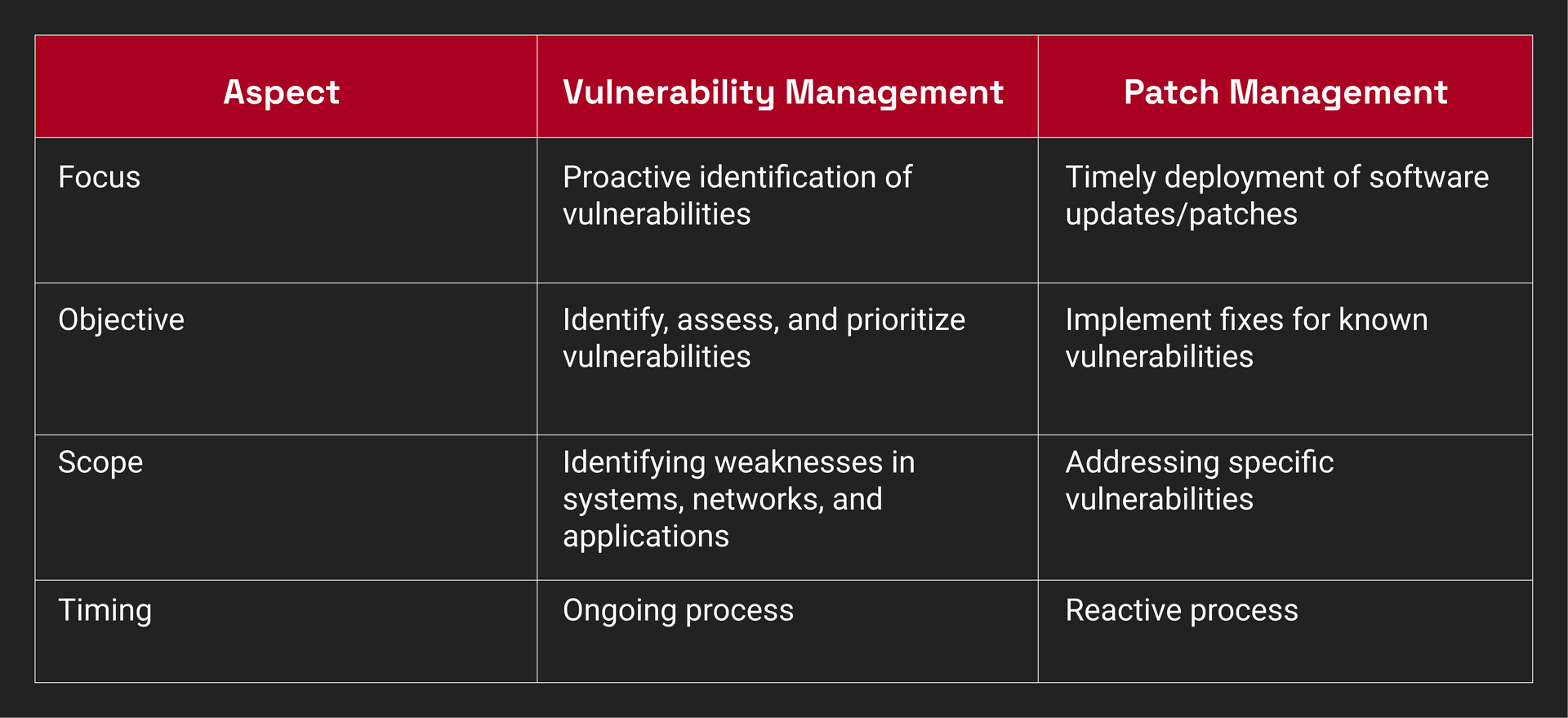 | Aspect | Vulnerability Management | Patch Management |
|---|---|---|
| Focus | Proactive identification of vulnerabilities | Timely deployment of software updates/patches |
| Objective | Identify, assess, and prioritize vulnerabilities | Implement fixes for known vulnerabilities |
| Scope | Identifying weaknesses in systems, networks, and applications | Addressing specific vulnerabilities |
| Timing | Ongoing process | Reactive process |